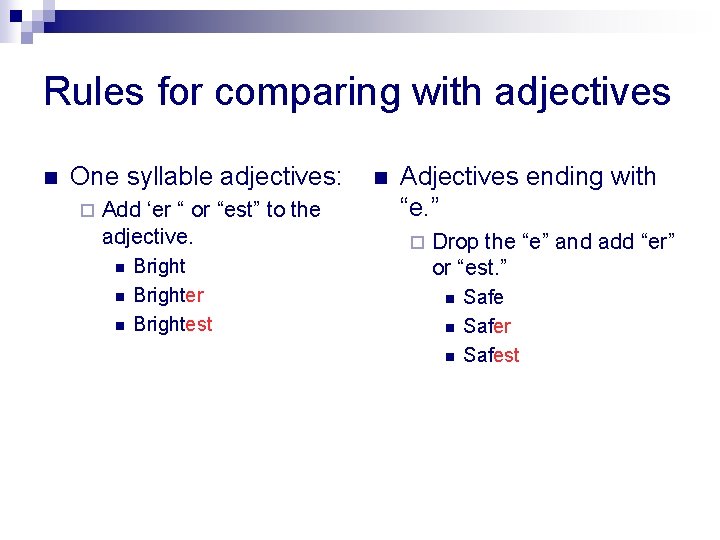 Rules for comparing with adjectives

One syllable adjectives:

Add ‘er “ or “est” to the adjective.

Bright

Brighter

Brightest

Adjectives ending with “e.”

Drop the “e” and add “er” or “est.”

Safe

Safer

Safest